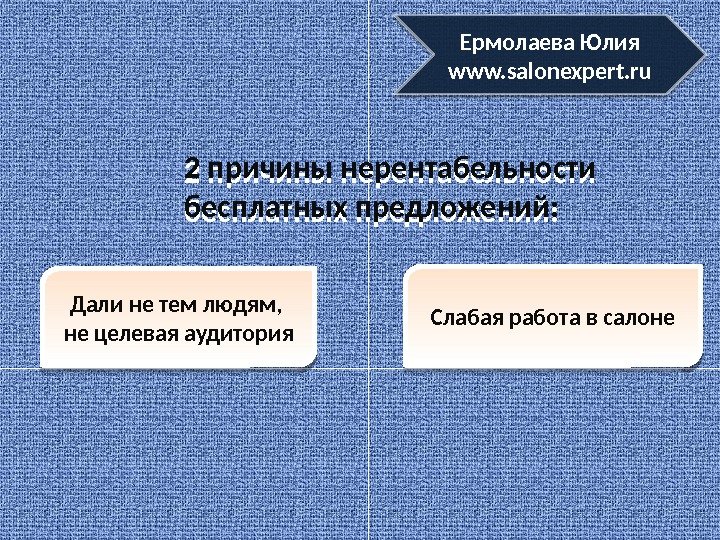 Ермолаева Юлия
www.salonexpert.ru

2 причины нерентабельности бесплатных предложений:

Дали не тем людям, не целевая аудитория

Слабая работа в салоне